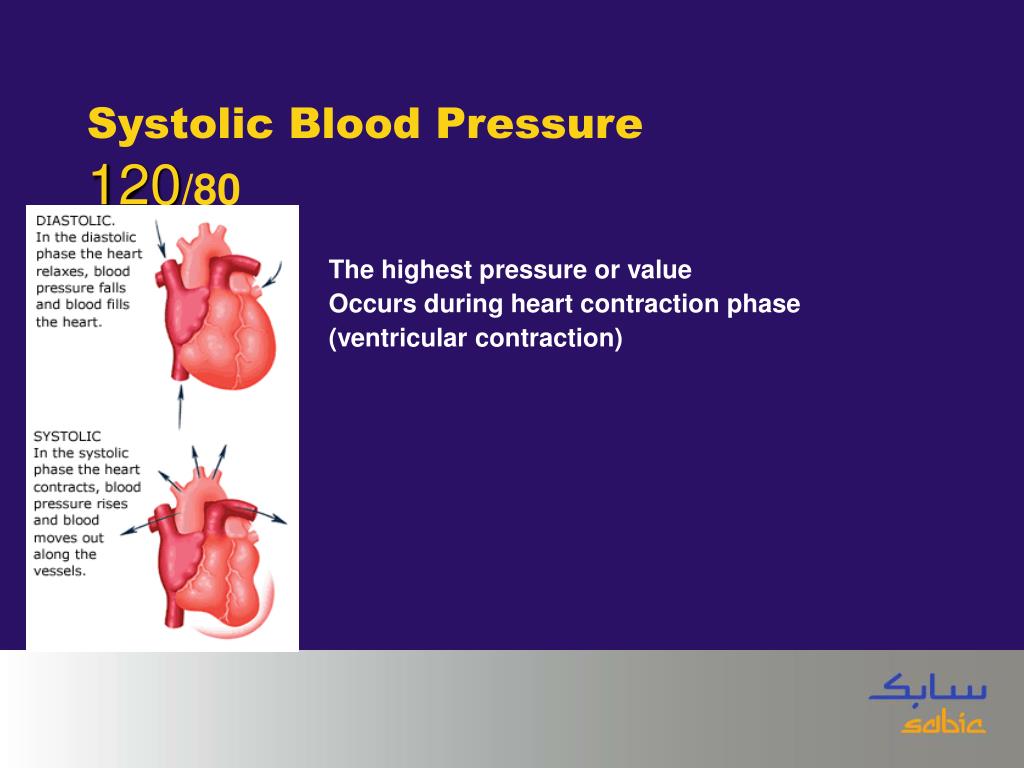 Systolic Blood Pressure
120/80

DIASTOLIC.
In the diastolic phase the heart relaxes, blood pressure falls and blood fills the heart.

SYSTOLIC
In the systolic phase the heart contracts, blood pressure rises and blood moves out along the vessels.

The highest pressure or value
Occurs during heart contraction phase (ventricular contraction)

سابك
sabic